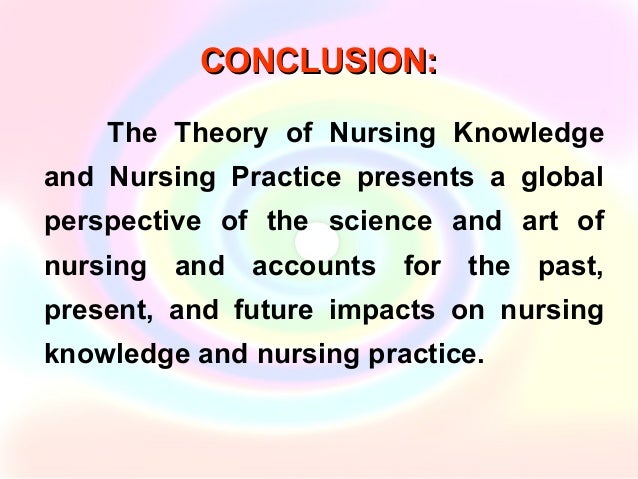 CONCLUSION:

The Theory of Nursing Knowledge and Nursing Practice presents a global perspective of the science and art of nursing and accounts for the past, present, and future impacts on nursing knowledge and nursing practice.